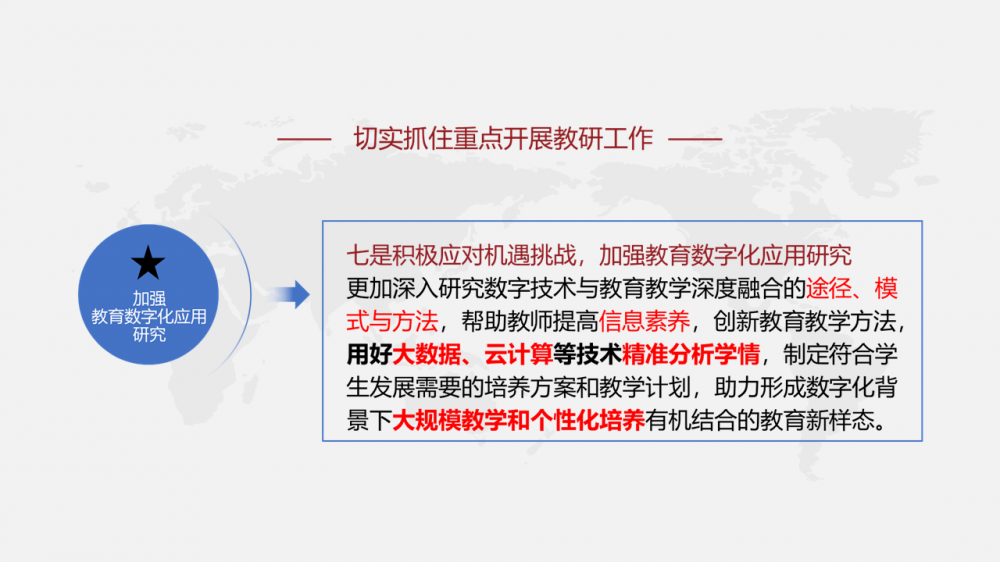 —— 切实抓住重点开展教研工作 ——

★
加强
教育数字化应用
研究

七是积极应对机遇挑战，加强教育数字化应用研究
更加深入研究数字技术与教育教学深度融合的途径、模式与方法，帮助教师提高信息素养，创新教育教学方法，用好大数据、云计算等技术精准分析学情，制定符合学生发展需要的培养方案和教学计划，助力形成数字化背景下大规模教学和个性化培养有机结合的教育新样态。